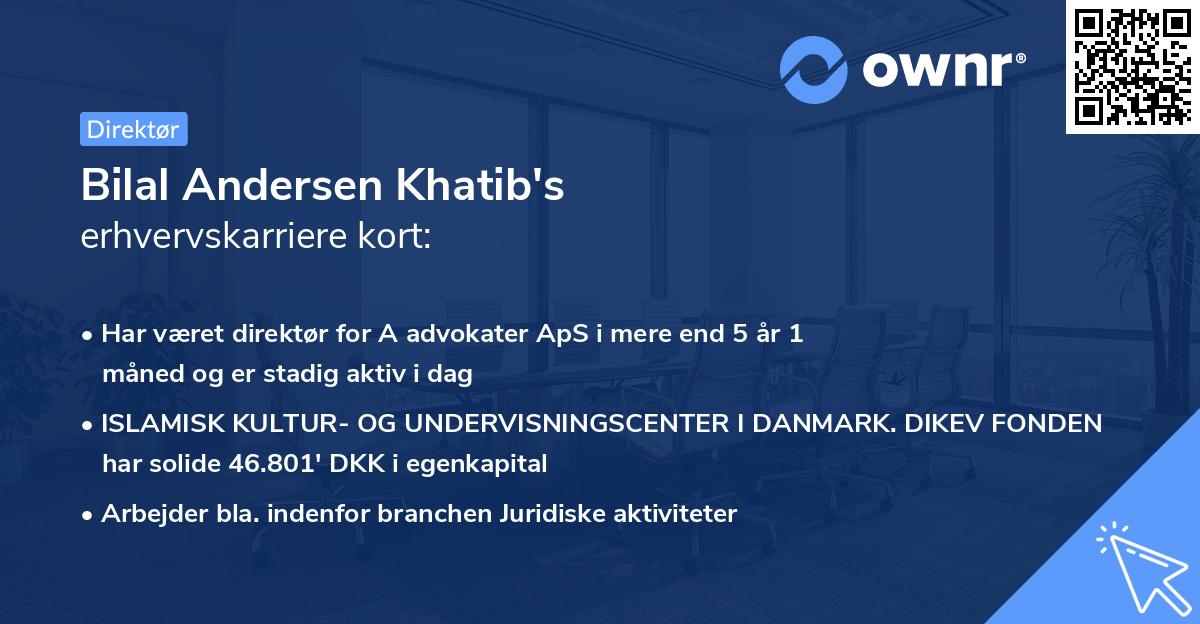 ownr®

Direktør

Bilal Andersen Khatib's
erhvervskarriere kort:

• Har været direktør for A advokater ApS i mere end 5 år 1 måned og er stadig aktiv i dag

• ISLAMISK KULTUR- OG UNDERVISNINGSCENTER I DANMARK. DIKEV FONDEN har solide 46.801' DKK i egenkapital

• Arbejder bla. indenfor branchen Juridiske aktiviteter